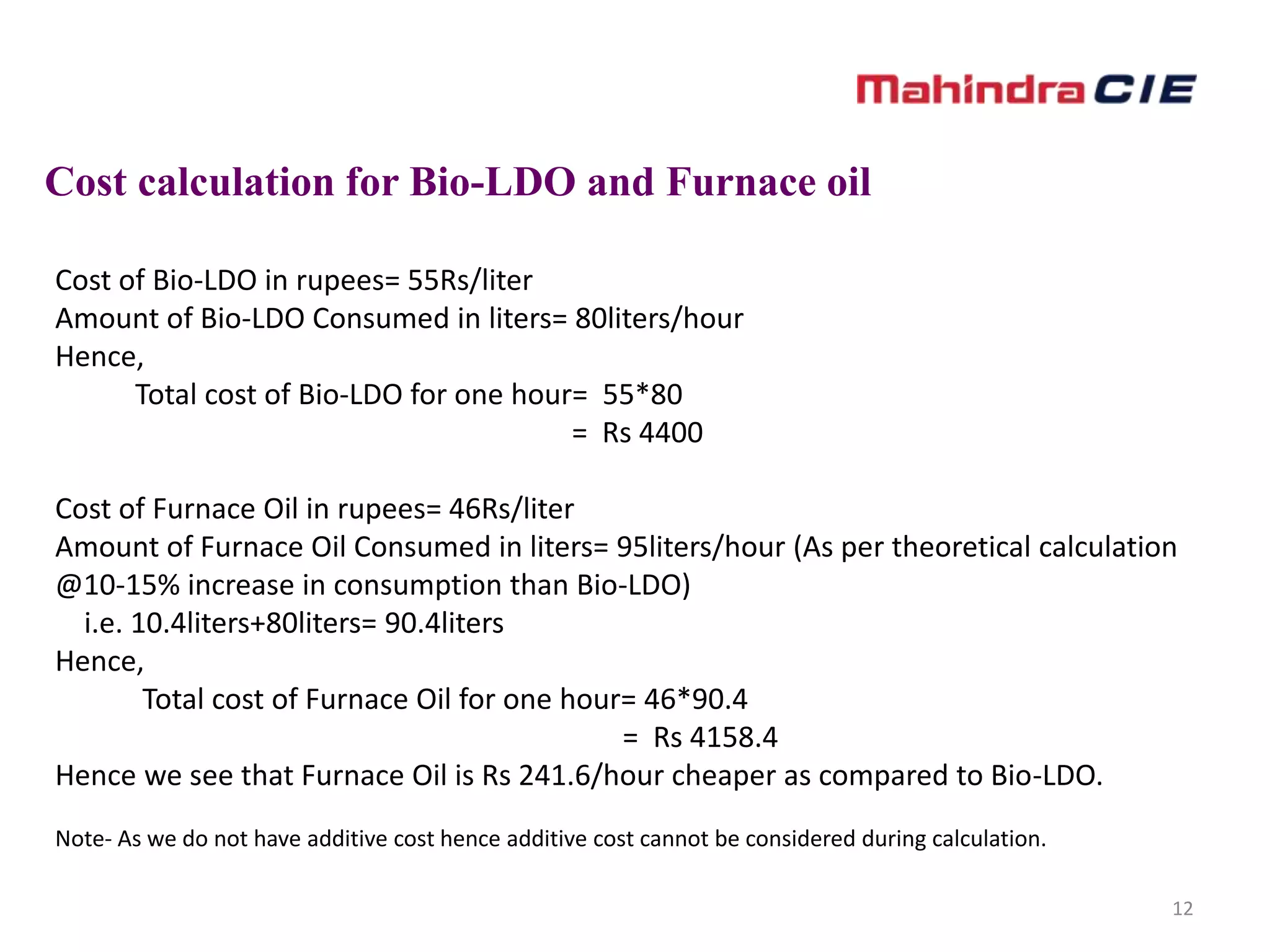 Mahindra CIE

Cost calculation for Bio-LDO and Furnace oil

Cost of Bio-LDO in rupees= 55Rs/liter
Amount of Bio-LDO Consumed in liters= 80liters/hour
Hence,
Total cost of Bio-LDO for one hour= 55*80
= Rs 4400

Cost of Furnace Oil in rupees= 46Rs/liter
Amount of Furnace Oil Consumed in liters= 95liters/hour (As per theoretical calculation @10-15% increase in consumption than Bio-LDO)
i.e. 10.4liters+80liters= 90.4liters
Hence,
Total cost of Furnace Oil for one hour= 46*90.4
= Rs 4158.4
Hence we see that Furnace Oil is Rs 241.6/hour cheaper as compared to Bio-LDO.

Note- As we do not have additive cost hence additive cost cannot be considered during calculation.

12